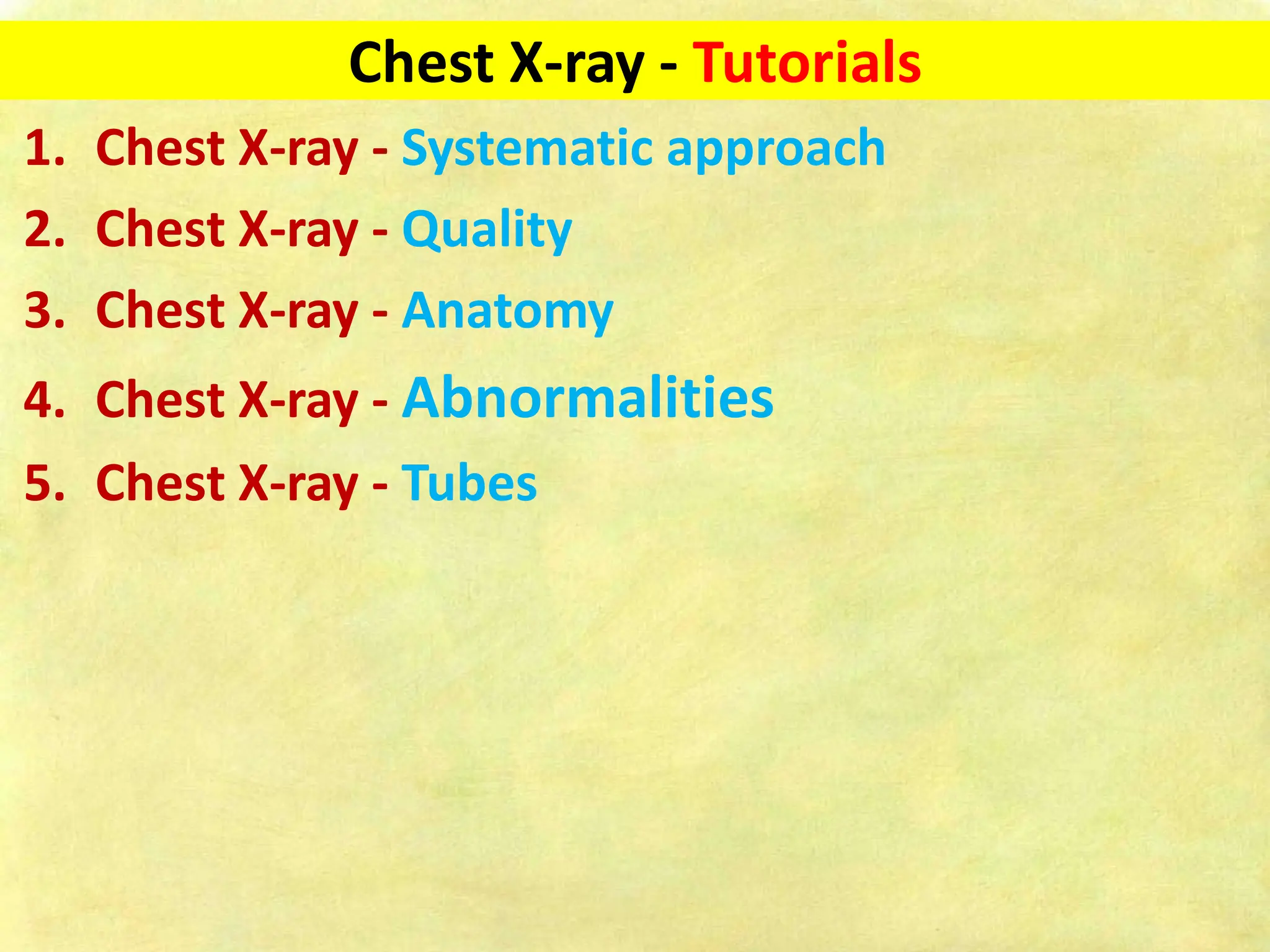 Chest X-ray - Tutorials

1. Chest X-ray - Systematic approach
2. Chest X-ray - Quality
3. Chest X-ray - Anatomy
4. Chest X-ray - Abnormalities
5. Chest X-ray - Tubes